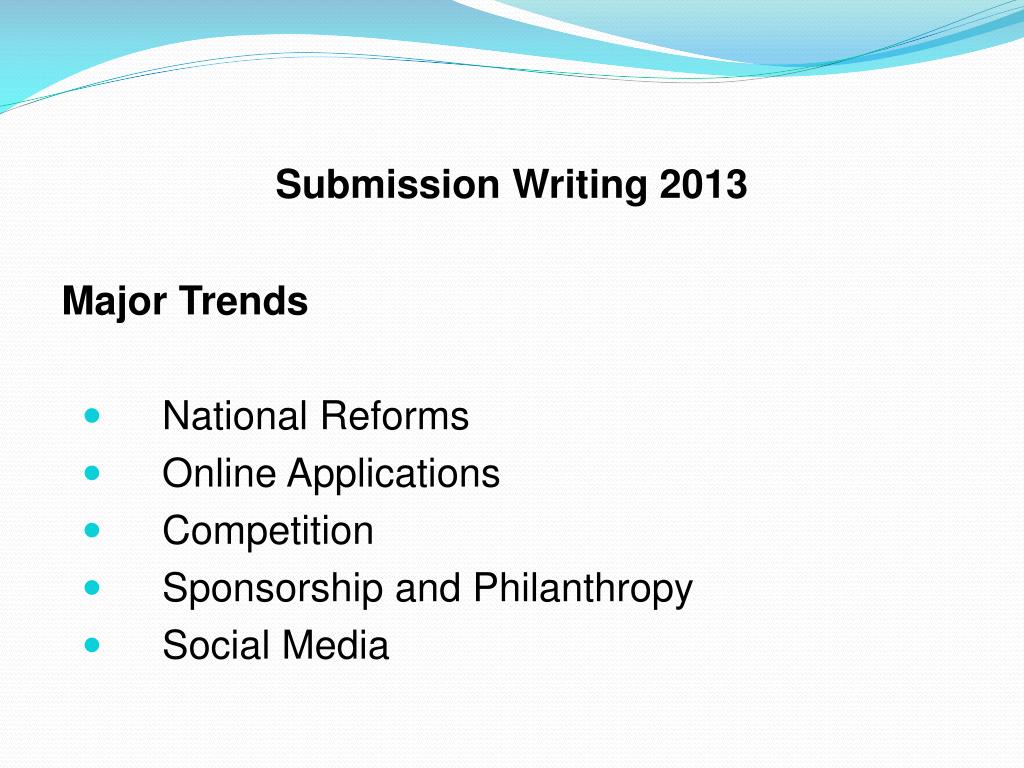 Submission Writing 2013

Major Trends

- National Reforms
- Online Applications
- Competition
- Sponsorship and Philanthropy
- Social Media